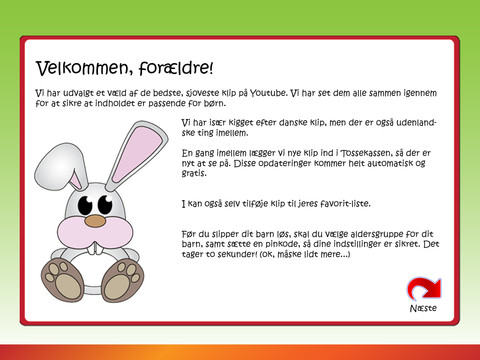 Velkommen, forældre!

Vi har udvalgt et væld af de bedste, sjoveste klip på Youtube. Vi har set dem alle sammen igennem for at sikre at indholdet er passende for børn.

Vi har især kigget efter danske klip, men der er også udenlandske ting imellem.

En gang imellem lægger vi nye klip ind i Tossekassen, så der er nyt at se på. Disse opdateringer kommer helt automatisk og gratis.

I kan også selv tilføje klip til jeres favorit-liste.

Før du slipper dit barn løs, skal du vælge aldersgruppe for dit barn, samt sætte en pinkode, så dine indstillinger er sikret. Det tager to sekunder! (ok, måske lidt mere...)

Næste